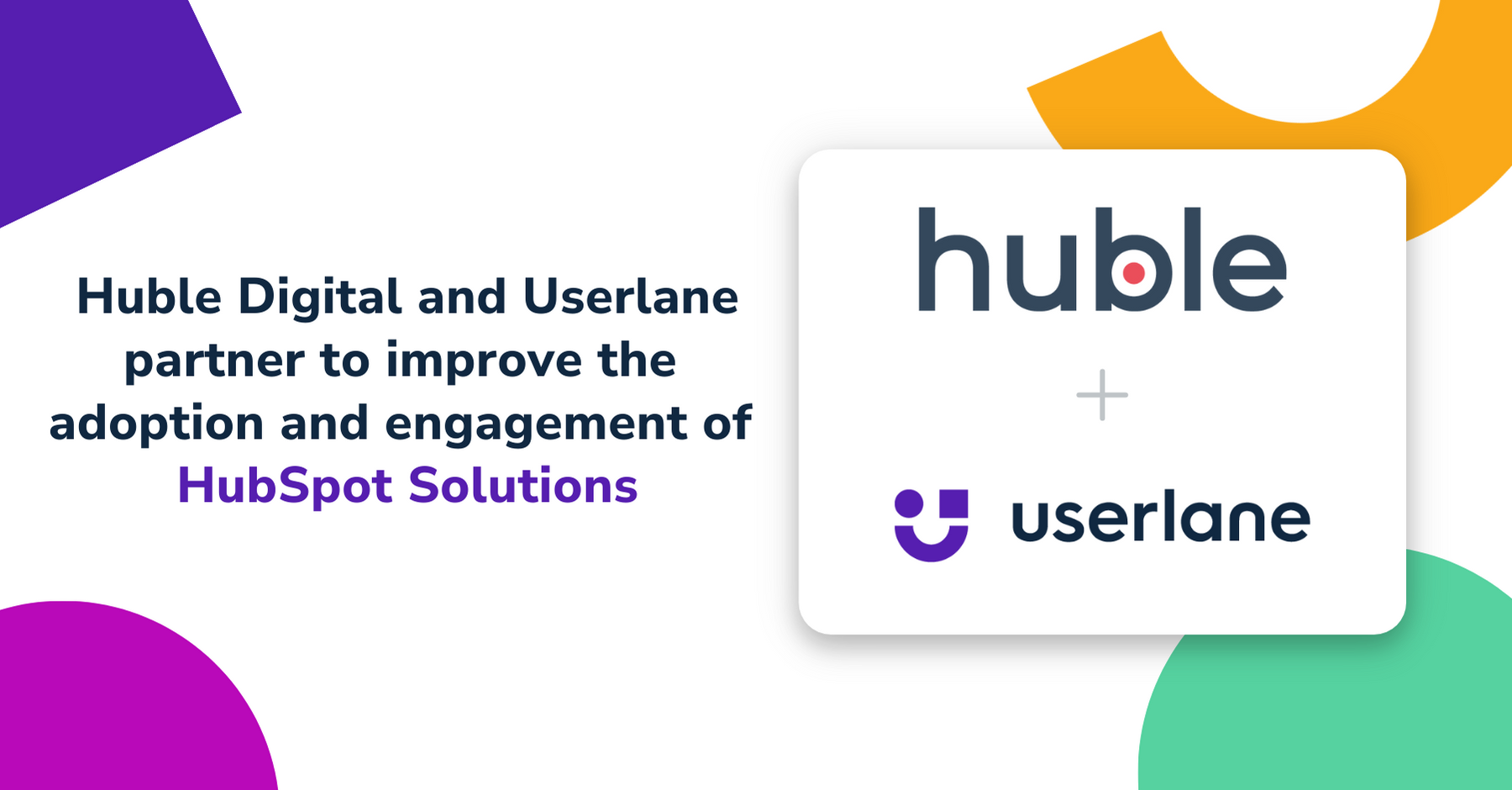 Huble Digital and Userlane partner to improve the adoption and engagement of HubSpot Solutions

huble

+

userlane